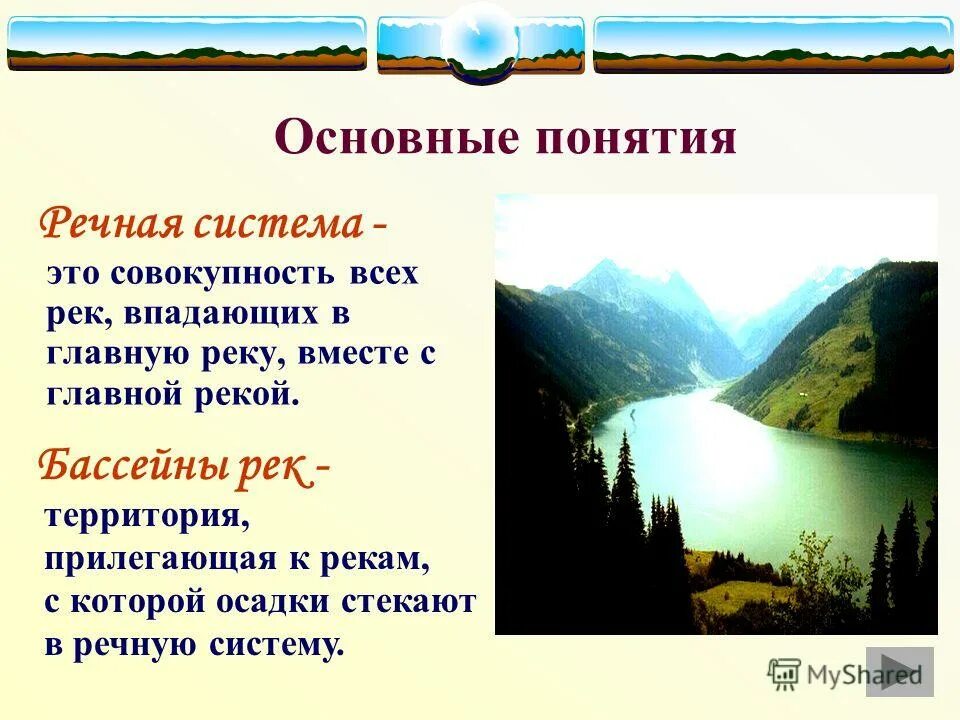 Основные понятия

Речная система -
это совокупность всех рек, впадающих в главную реку, вместе с главной рекой.

Бассейны рек -
территория, прилегающая к рекам, с которой осадки стекают в речную систему.

MyShared